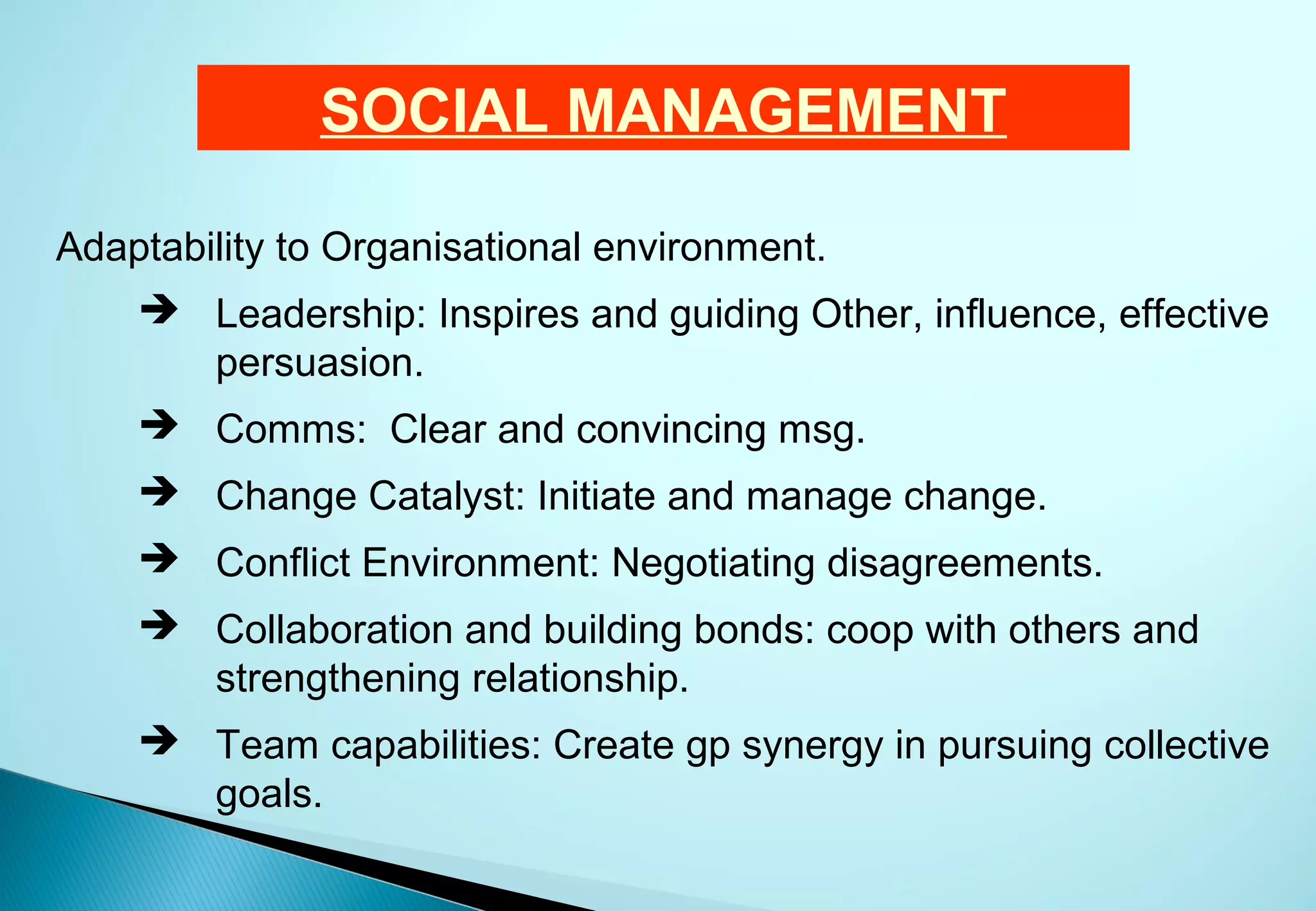 SOCIAL MANAGEMENT

Adaptability to Organisational environment.

➔ Leadership: Inspires and guiding Other, influence, effective persuasion.

➔ Comms: Clear and convincing msg.

➔ Change Catalyst: Initiate and manage change.

➔ Conflict Environment: Negotiating disagreements.

➔ Collaboration and building bonds: coop with others and strengthening relationship.

➔ Team capabilities: Create gp synergy in pursuing collective goals.